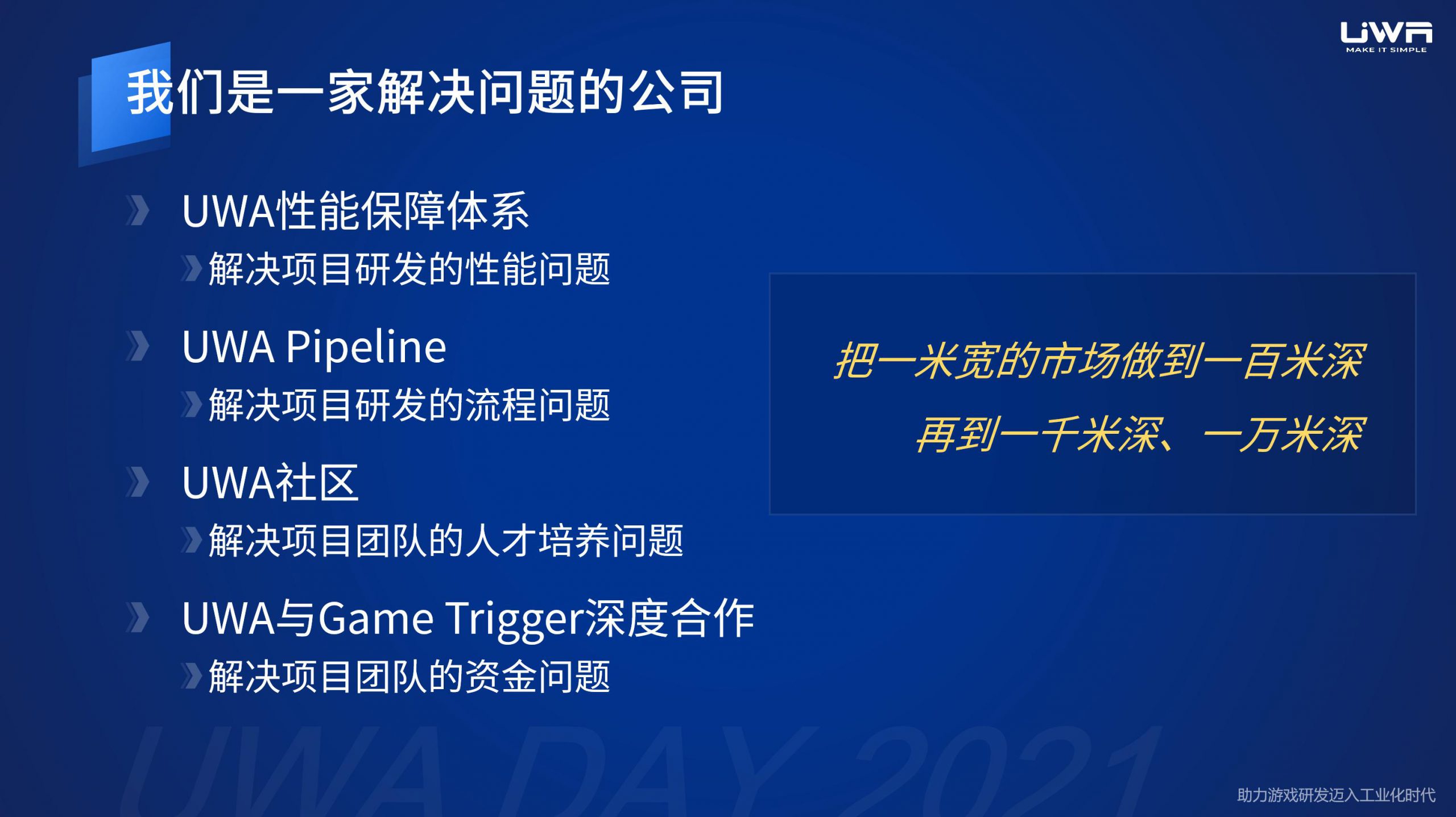 UWA
MAKE IT SIMPLE

我们是一家解决问题的公司

UWA性能保障体系
解决项目研发的性能问题

UWA Pipeline
解决项目研发的流程问题

UWA社区
解决项目团队的人才培养问题

UWA与Game Trigger深度合作
解决项目团队的资金问题

把一米宽的市场做到一百米深
再到一千米深、一万米深

UWA DAY 2021

助力游戏研发迈入工业化时代